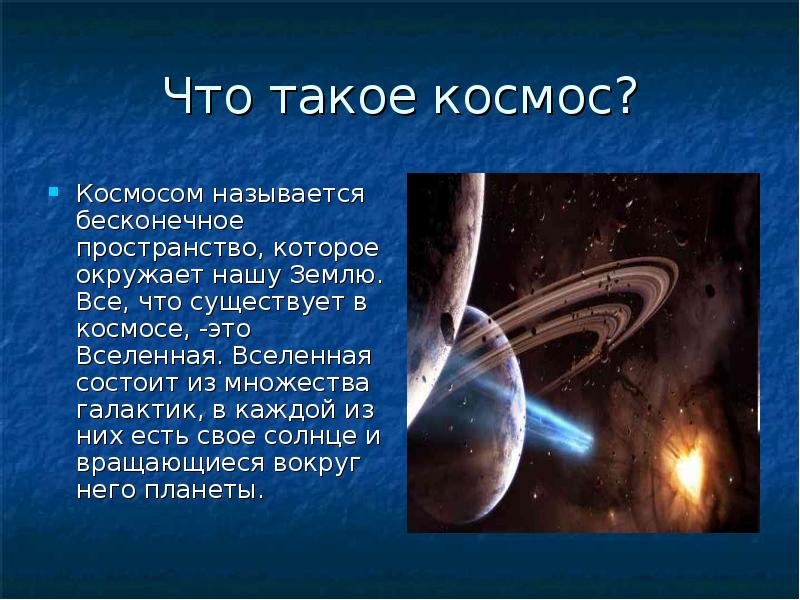 Что такое космос?

Космосом называется бесконечное пространство, которое окружает нашу Землю. Все, что существует в космосе, -это Вселенная. Вселенная состоит из множества галактик, в каждой из них есть свое солнце и вращающиеся вокруг него планеты.